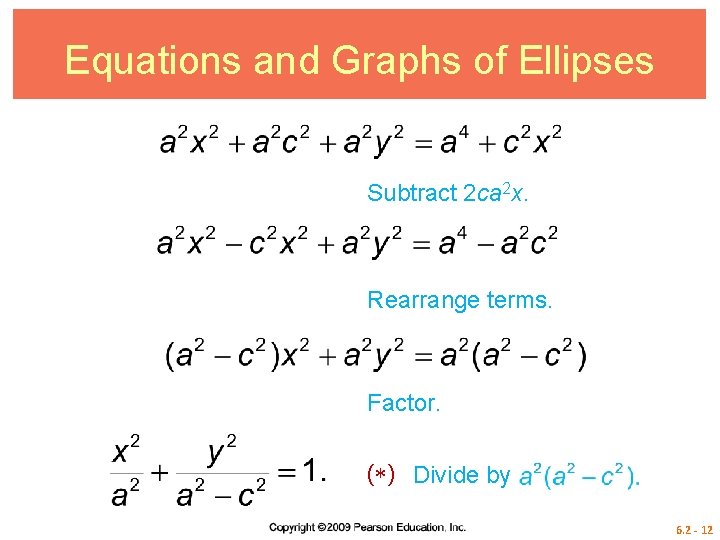 Equations and Graphs of Ellipses

$a^2x^2 + a^2c^2 + a^2y^2 = a^4 + c^2x^2$

Subtract $2ca^2x$.

$a^2x^2 - c^2x^2 + a^2y^2 = a^4 - a^2c^2$

Rearrange terms.

$(a^2 - c^2)x^2 + a^2y^2 = a^2(a^2 - c^2)$

Factor.

$\frac{x^2}{a^2} + \frac{y^2}{a^2 - c^2} = 1.$ $(*)$ Divide by $a^2(a^2 - c^2)$.

Copyright ©2009 Pearson Education, Inc.

6.2 - 12